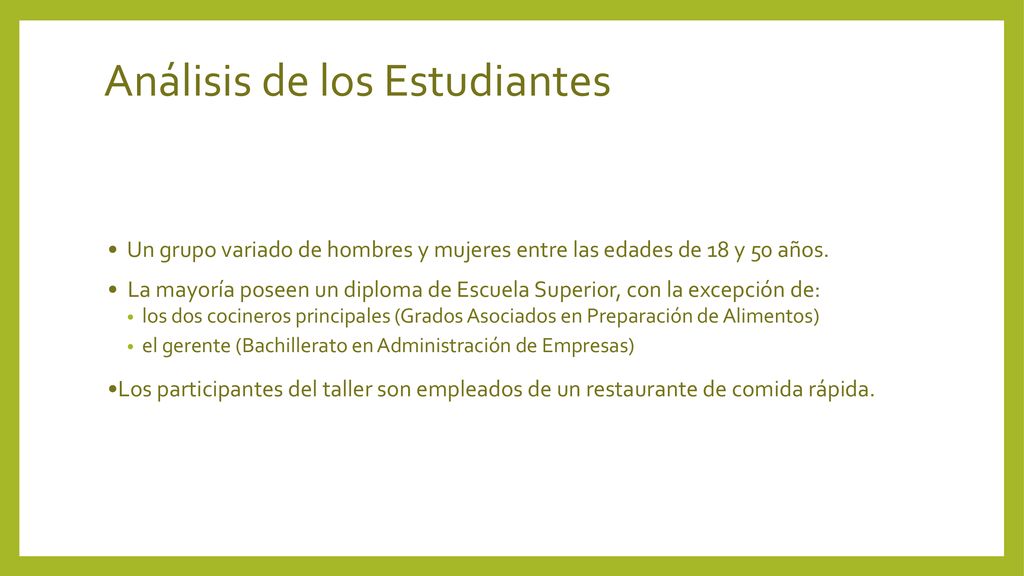 Análisis de los Estudiantes

• Un grupo variado de hombres y mujeres entre las edades de 18 y 50 años.

• La mayoría poseen un diploma de Escuela Superior, con la excepción de:
  • los dos cocineros principales (Grados Asociados en Preparación de Alimentos)
  • el gerente (Bachillerato en Administración de Empresas)

•Los participantes del taller son empleados de un restaurante de comida rápida.